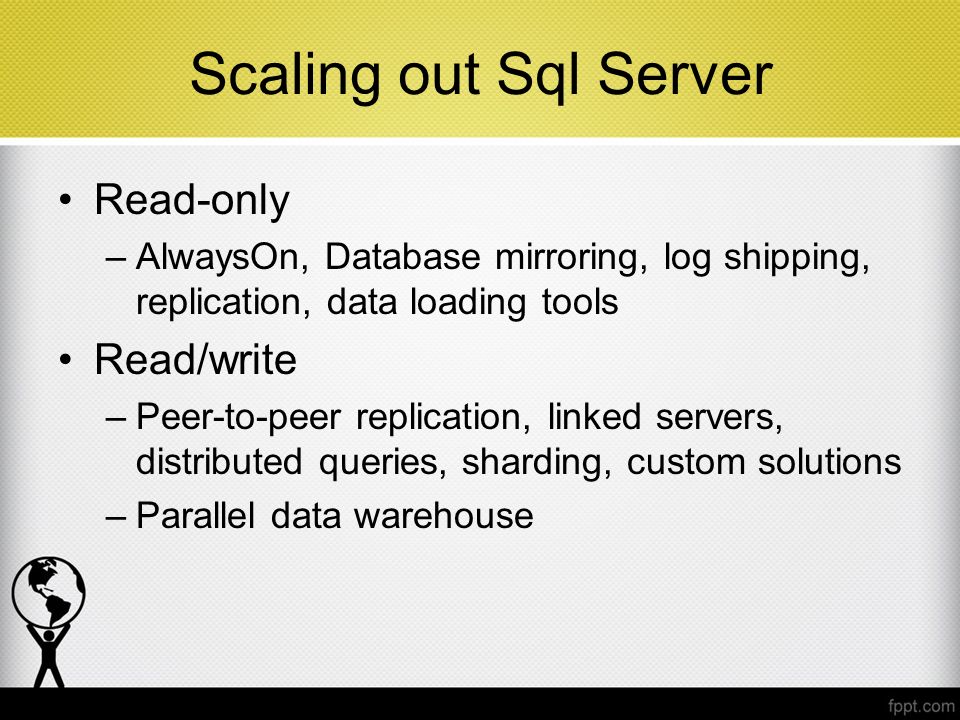 Scaling out Sql Server

• Read-only
– AlwaysOn, Database mirroring, log shipping, replication, data loading tools

• Read/write
– Peer-to-peer replication, linked servers, distributed queries, sharding, custom solutions
– Parallel data warehouse

fppt.com